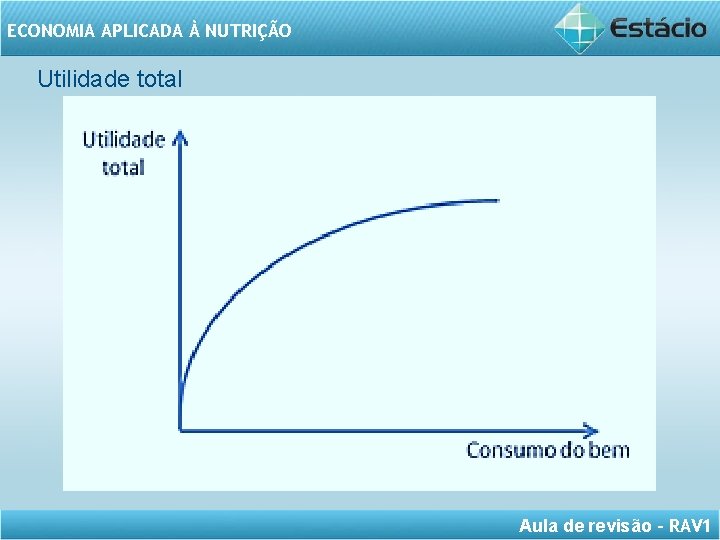 ECONOMIA APLICADA À NUTRIÇÃO

Estácio

Utilidade total

Utilidade total

Consumo do bem

Aula de revisão - RAV1